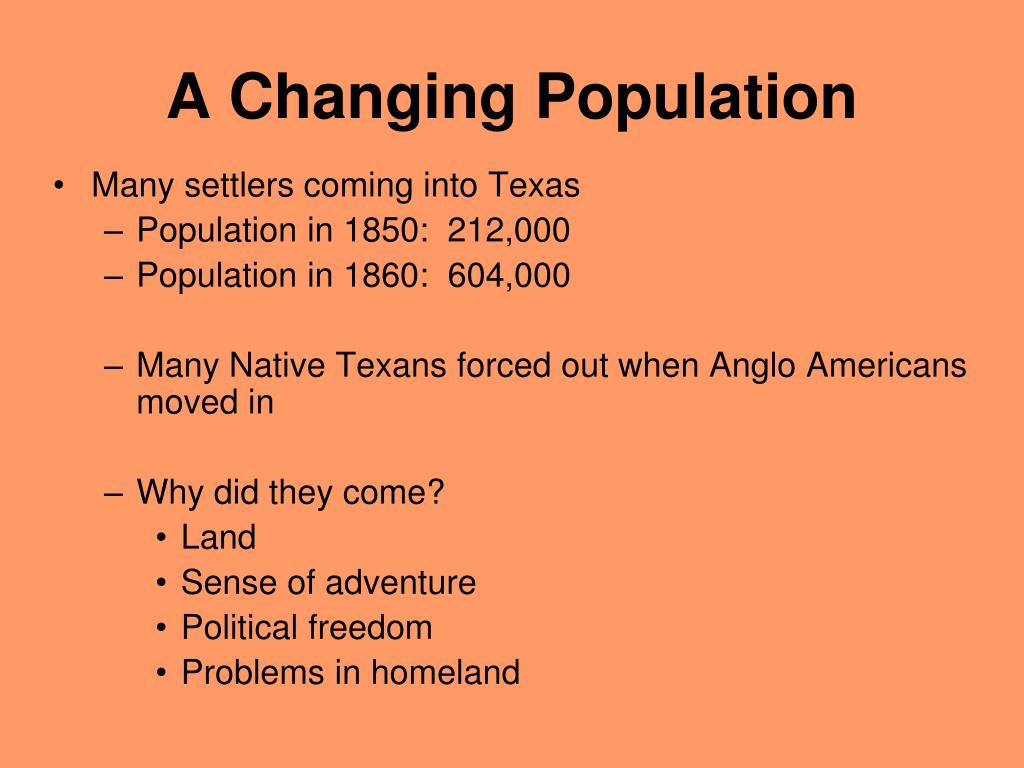 A Changing Population

• Many settlers coming into Texas
– Population in 1850: 212,000
– Population in 1860: 604,000

– Many Native Texans forced out when Anglo Americans moved in

– Why did they come?
• Land
• Sense of adventure
• Political freedom
• Problems in homeland